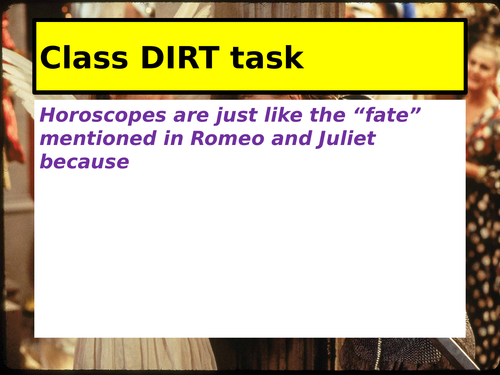 Class DIRT task

Horoscopes are just like the “fate” mentioned in Romeo and Juliet because